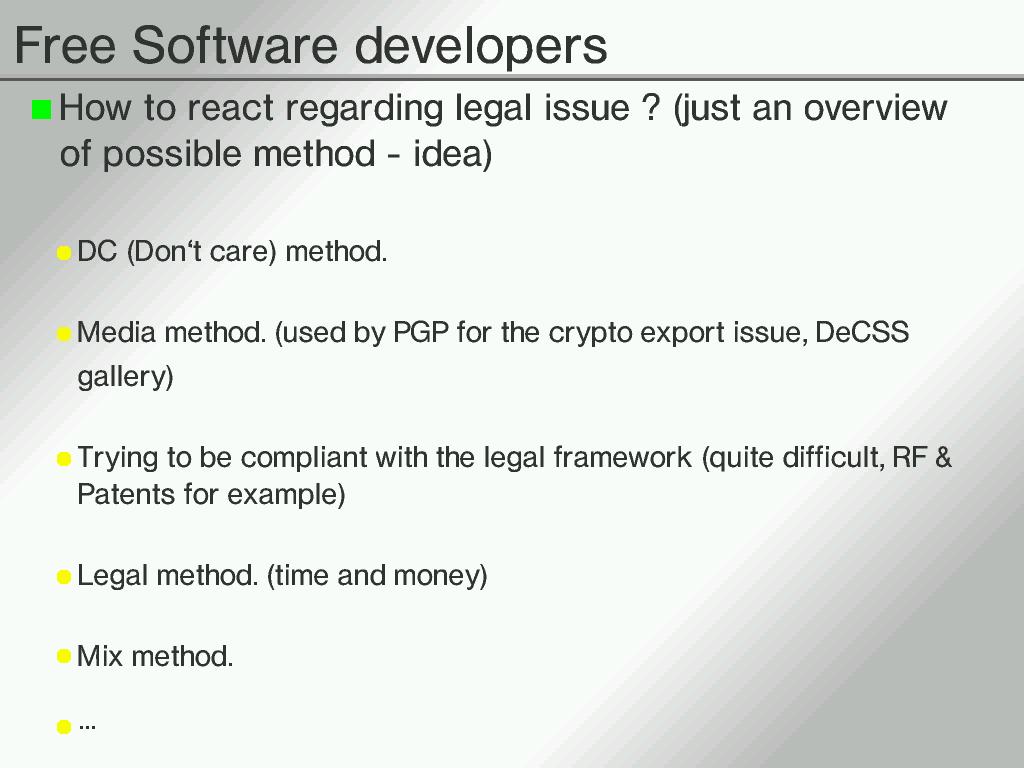 Free Software developers

How to react regarding legal issue ? (just an overview of possible method - idea)

DC (Don‘t care) method.

Media method. (used by PGP for the crypto export issue, DeCSS gallery)

Trying to be compliant with the legal framework (quite difficult, RF & Patents for example)

Legal method. (time and money)

Mix method.

...